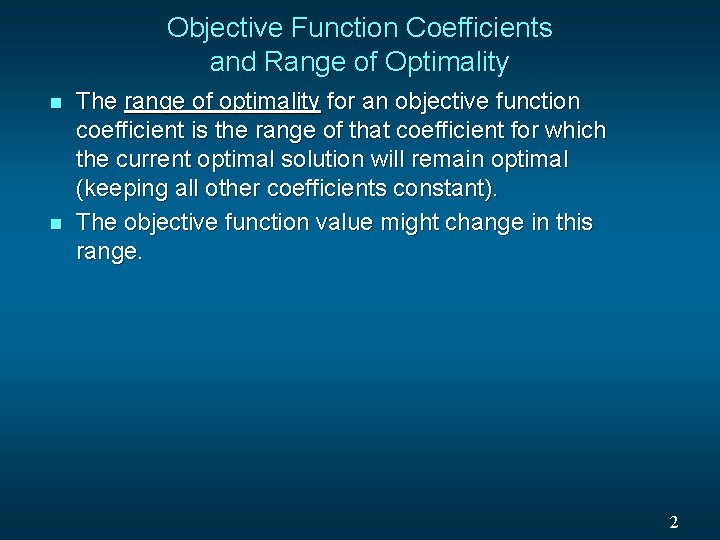 Objective Function Coefficients and Range of Optimality

- The range of optimality for an objective function coefficient is the range of that coefficient for which the current optimal solution will remain optimal (keeping all other coefficients constant).
- The objective function value might change in this range.

2